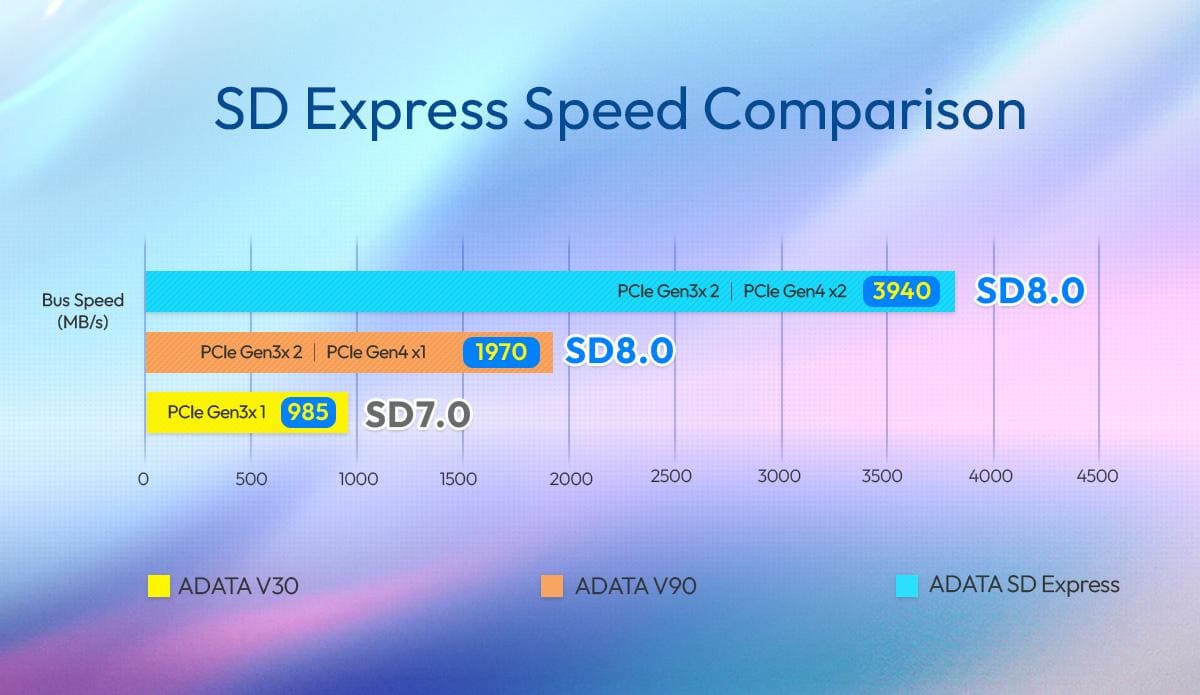 SD Express Speed Comparison

Bus Speed (MB/s)

PCIe Gen3x 2 | PCIe Gen4 x2 3940 SD8.0

PCIe Gen3x 2 | PCIe Gen4 x1 1970 SD8.0

PCIe Gen3x 1 985 SD7.0

0 500 1000 1500 2000 2500 3000 3500 4000 4500

ADATA V30 ADATA V90 ADATA SD Express